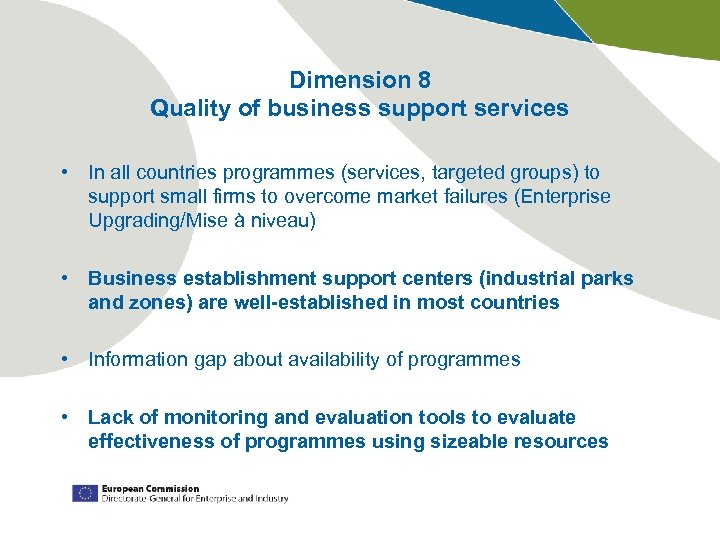 Dimension 8
Quality of business support services

• In all countries programmes (services, targeted groups) to support small firms to overcome market failures (Enterprise Upgrading/Mise à niveau)

• Business establishment support centers (industrial parks and zones) are well-established in most countries

• Information gap about availability of programmes

• Lack of monitoring and evaluation tools to evaluate effectiveness of programmes using sizeable resources

European Commission
Directorate General for Enterprise and Industry